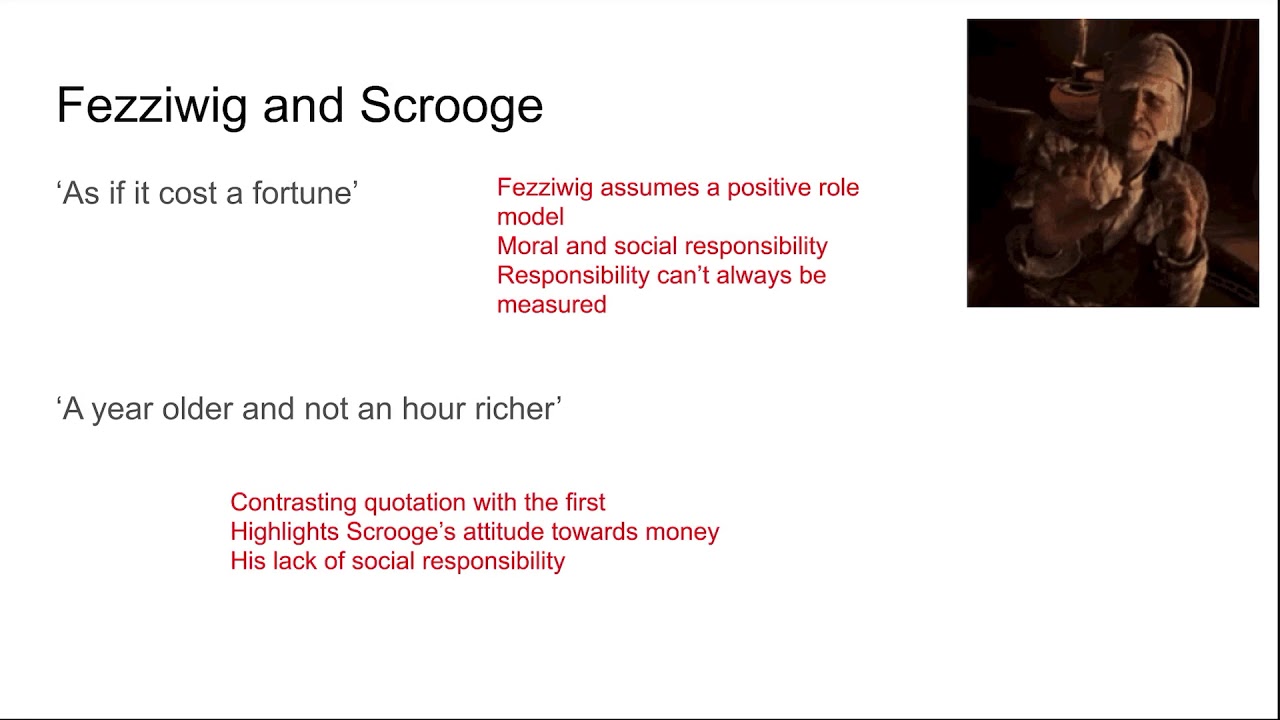 Fezziwig and Scrooge

‘As if it cost a fortune’

Fezziwig assumes a positive role model
Moral and social responsibility
Responsibility can’t always be measured

‘A year older and not an hour richer’

Contrasting quotation with the first
Highlights Scrooge’s attitude towards money
His lack of social responsibility